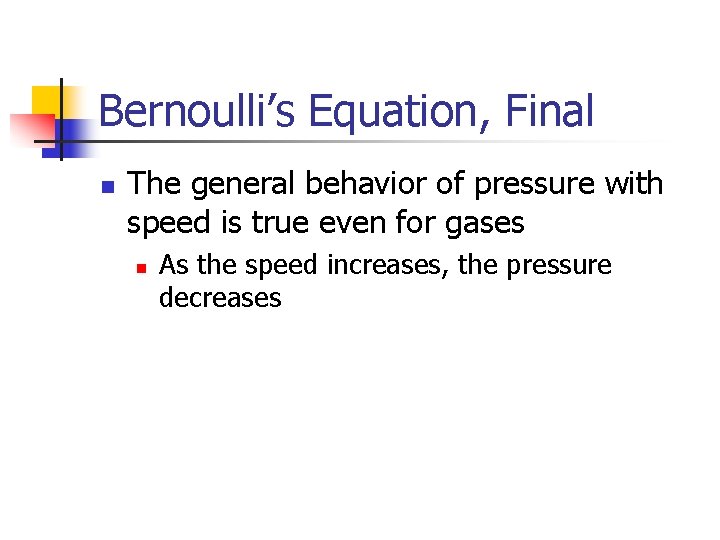 Bernoulli’s Equation, Final

The general behavior of pressure with speed is true even for gases

As the speed increases, the pressure decreases